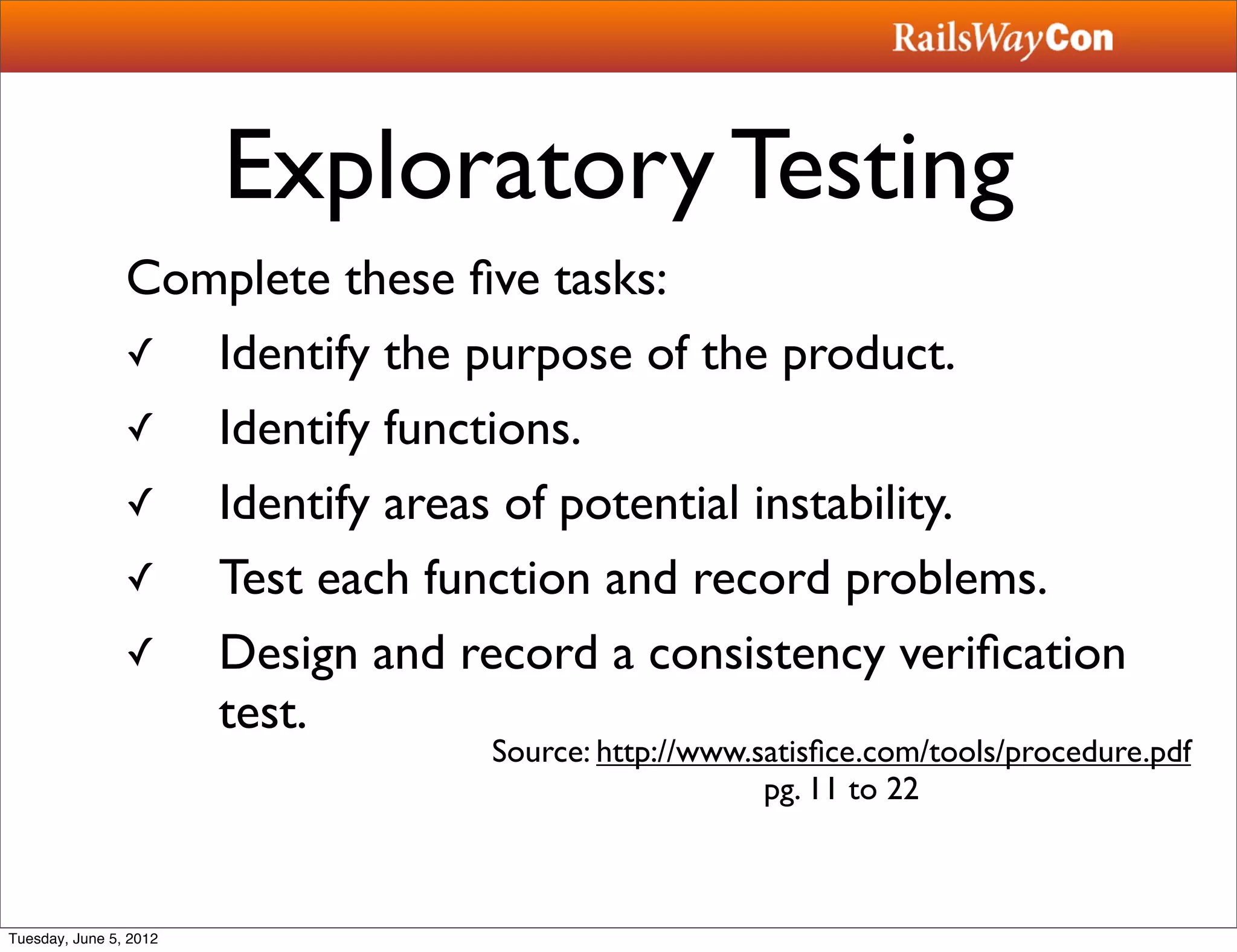 RailsWayCon

Exploratory Testing

Complete these five tasks:

✓ Identify the purpose of the product.

✓ Identify functions.

✓ Identify areas of potential instability.

✓ Test each function and record problems.

✓ Design and record a consistency verification test.

Source: http://www.satisfice.com/tools/procedure.pdf pg. 11 to 22

Tuesday, June 5, 2012